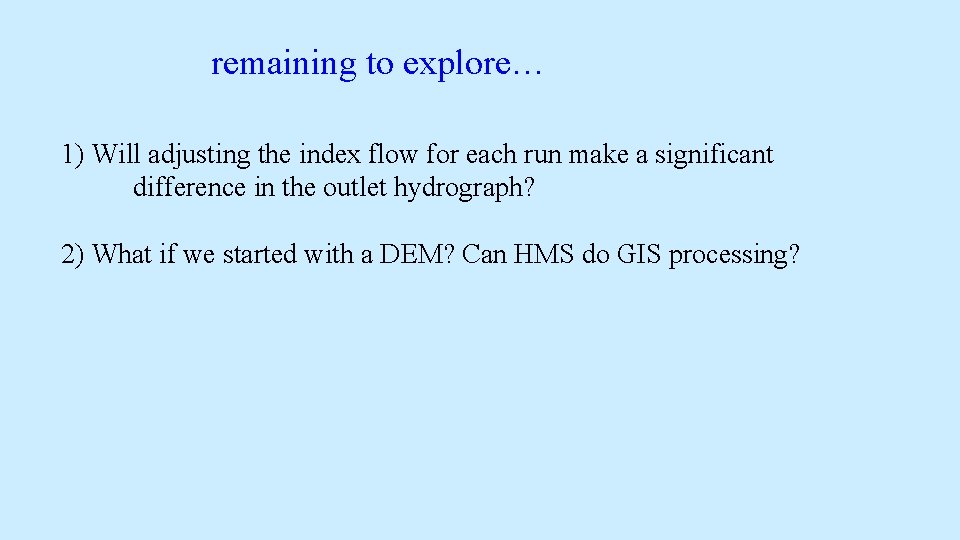 remaining to explore…

1) Will adjusting the index flow for each run make a significant difference in the outlet hydrograph?

2) What if we started with a DEM? Can HMS do GIS processing?